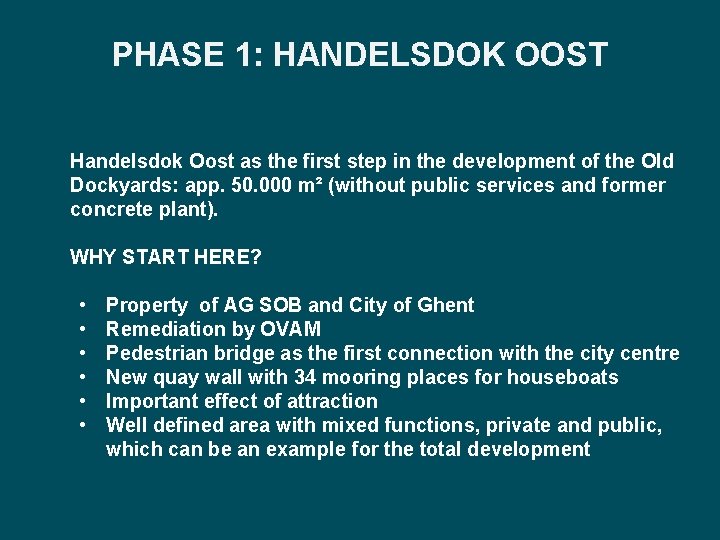 PHASE 1: HANDELSDOK OOST

Handelsdok Oost as the first step in the development of the Old Dockyards: app. 50.000 m² (without public services and former concrete plant).

WHY START HERE?

• Property of AG SOB and City of Ghent
• Remediation by OVAM
• Pedestrian bridge as the first connection with the city centre
• New quay wall with 34 mooring places for houseboats
• Important effect of attraction
• Well defined area with mixed functions, private and public, which can be an example for the total development